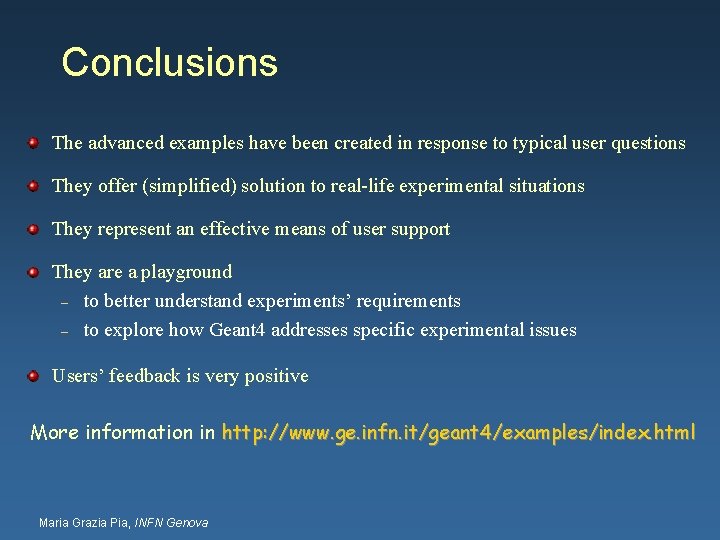 Conclusions

The advanced examples have been created in response to typical user questions

They offer (simplified) solution to real-life experimental situations

They represent an effective means of user support

They are a playground
– to better understand experiments' requirements
– to explore how Geant4 addresses specific experimental issues

Users' feedback is very positive

More information in http://www.ge.infn.it/geant4/examples/index.html

Maria Grazia Pia, INFN Genova